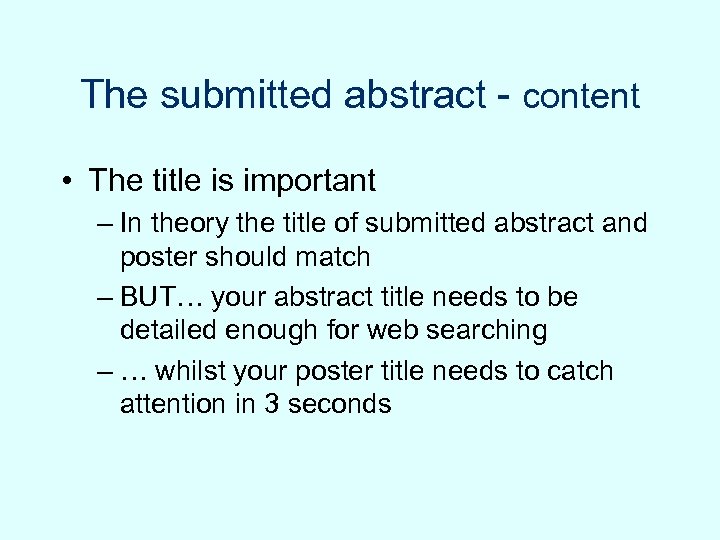 The submitted abstract - content

• The title is important
– In theory the title of submitted abstract and poster should match
– BUT… your abstract title needs to be detailed enough for web searching
– … whilst your poster title needs to catch attention in 3 seconds